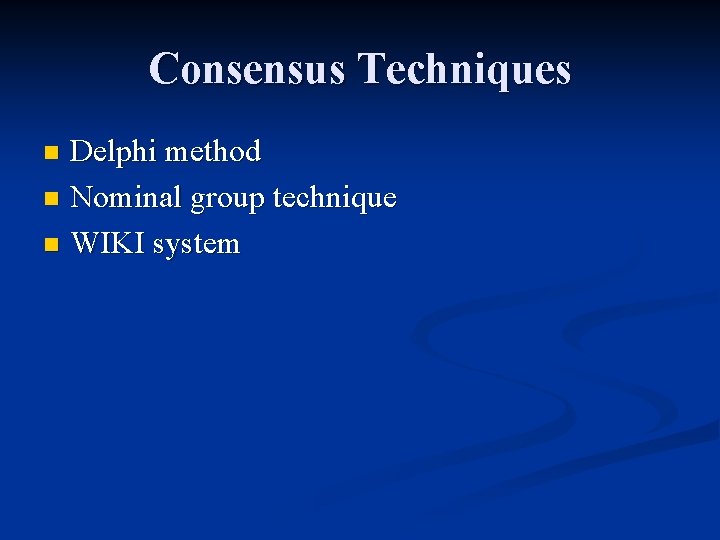 Consensus Techniques

- Delphi method
- Nominal group technique
- WIKI system